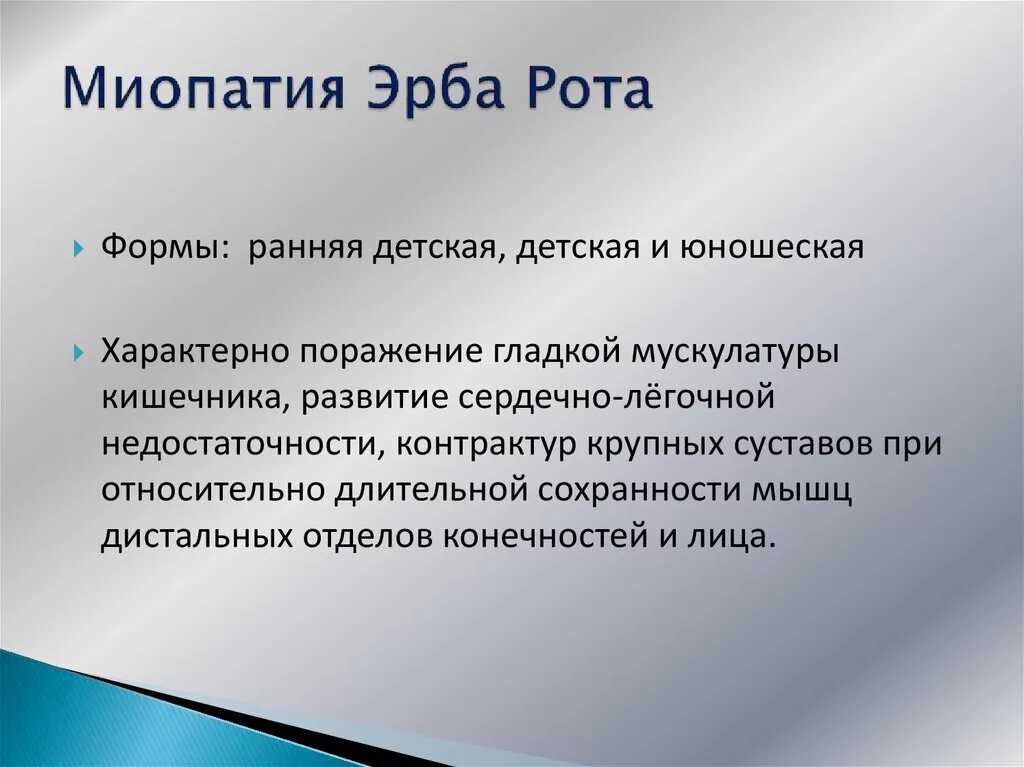 Миопатия Эрба Рота

Формы: ранняя детская, детская и юношеская

Характерно поражение гладкой мускулатуры кишечника, развитие сердечно-лёгочной недостаточности, контрактур крупных суставов при относительно длительной сохранности мышц дистальных отделов конечностей и лица.